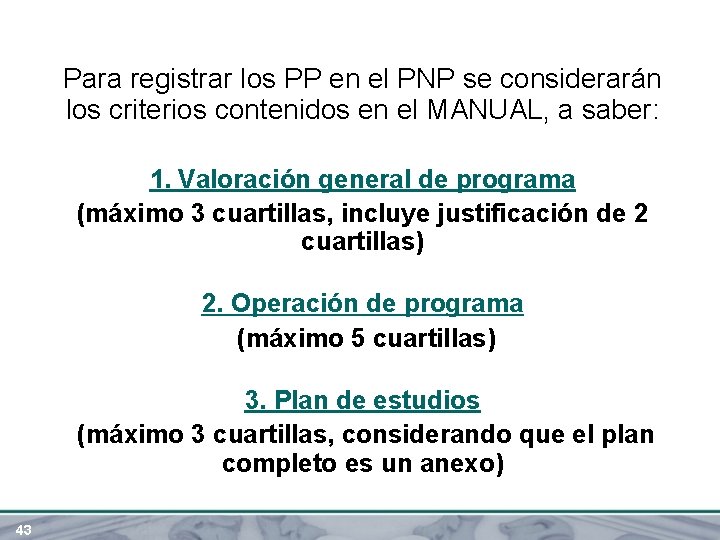 Para registrar los PP en el PNP se considerarán los criterios contenidos en el MANUAL, a saber:

1. Valoración general de programa

(máximo 3 cuartillas, incluye justificación de 2 cuartillas)

2. Operación de programa

(máximo 5 cuartillas)

3. Plan de estudios

(máximo 3 cuartillas, considerando que el plan completo es un anexo)

43